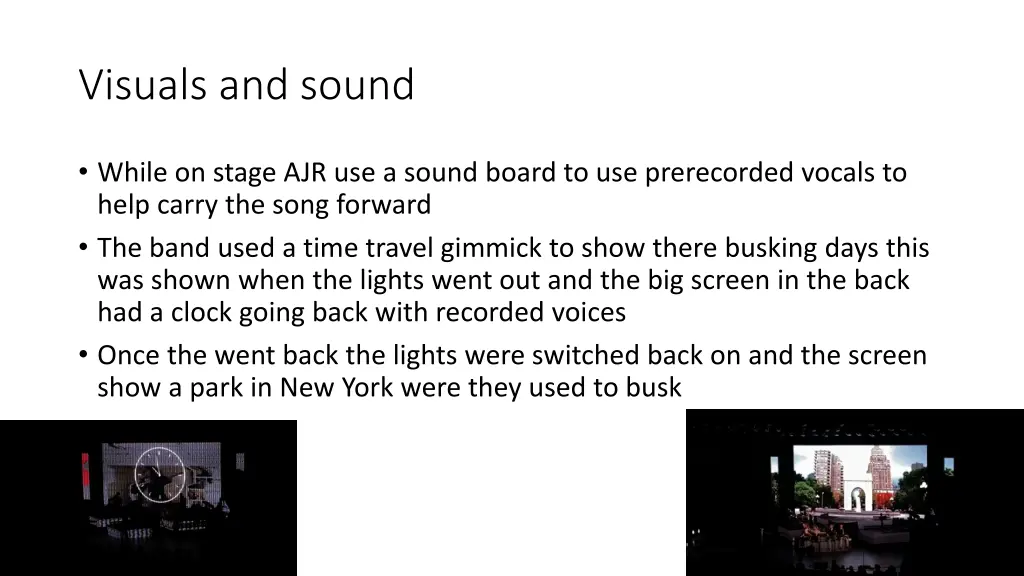 Visuals and sound

• While on stage AJR use a sound board to use prerecorded vocals to help carry the song forward
• The band used a time travel gimmick to show there busking days this was shown when the lights went out and the big screen in the back had a clock going back with recorded voices
• Once the went back the lights were switched back on and the screen show a park in New York were they used to busk